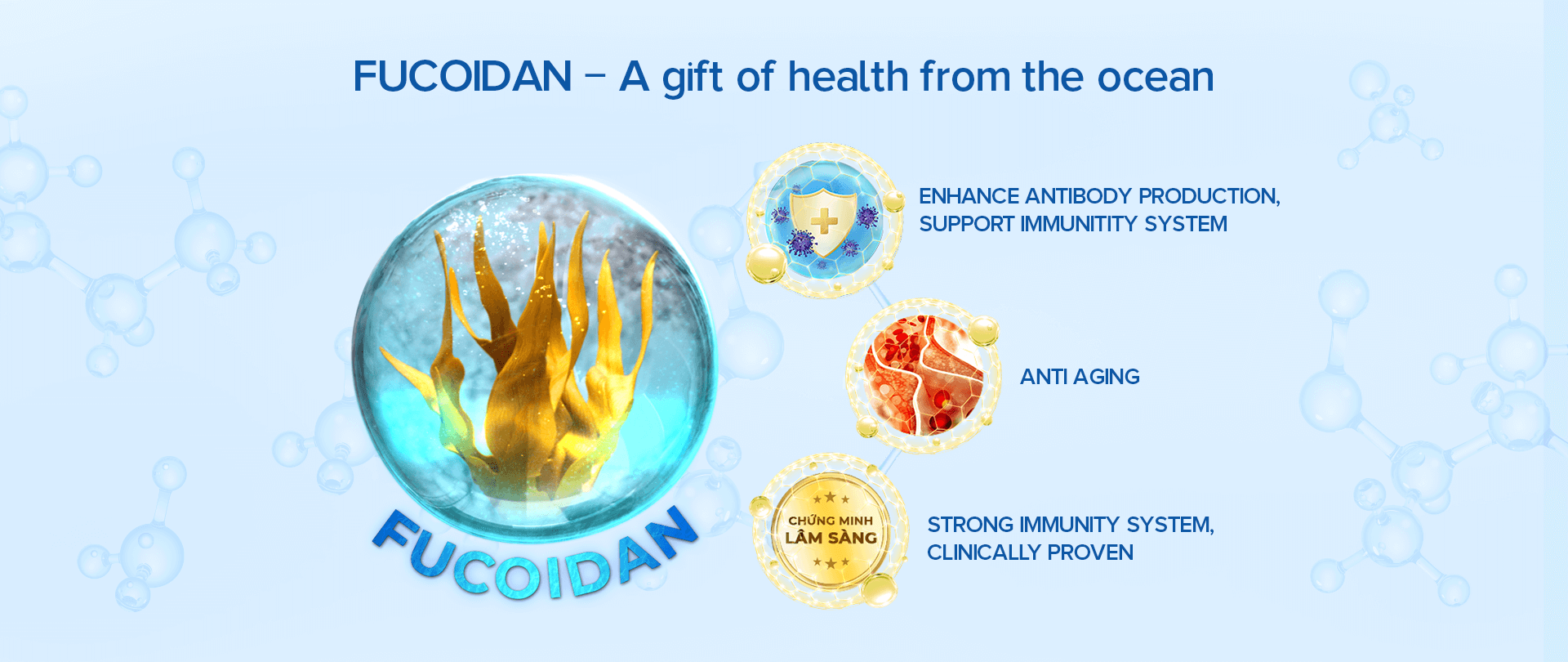 FUCOIDAN – A gift of health from the ocean

FUCOIDAN

ENHANCE ANTIBODY PRODUCTION, SUPPORT IMMUNITITY SYSTEM

ANTI AGING

CHỨNG MINH LÂM SÀNG

STRONG IMMUNITY SYSTEM, CLINICALLY PROVEN